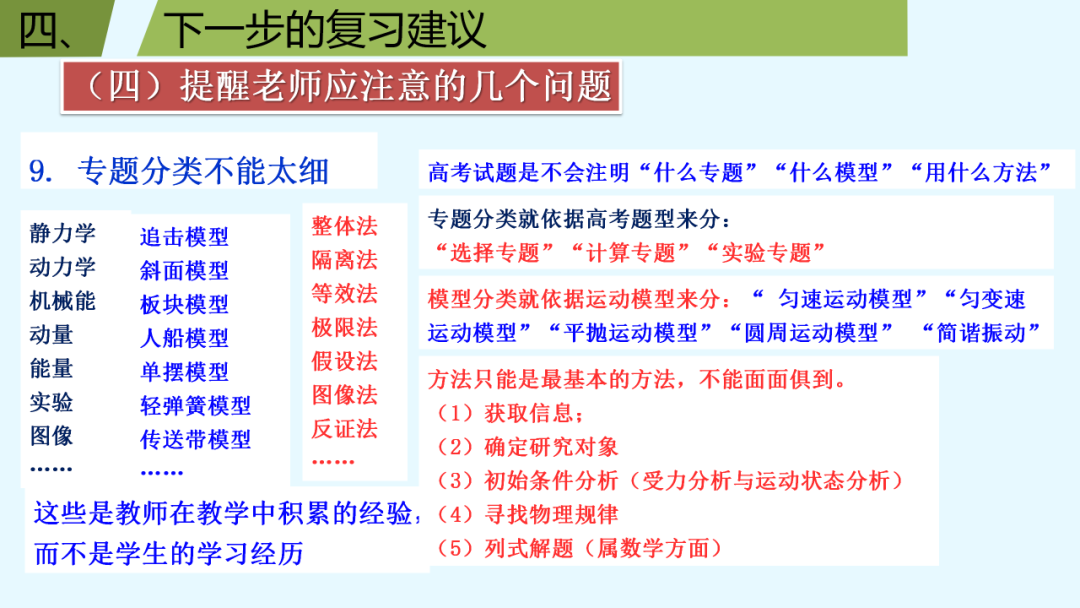 四、 下一步的复习建议

（四）提醒老师应注意的几个问题

9. 专题分类不能太细

静力学
动力学
机械能
动量
能量
实验
图像
……

追击模型
斜面模型
板块模型
人船模型
单摆模型
轻弹簧模型
传送带模型
……

整体法
隔离法
等效法
极限法
假设法
图像法
反证法
……

这些是教师在教学中积累的经验，而不是学生的学习经历

高考试题是不会注明“什么专题”“什么模型”“用什么方法”

专题分类就依据高考题型来分：
“选择专题”“计算专题”“实验专题”

模型分类就依据运动模型来分：“ 匀速运动模型”“匀变速运动模型”“平抛运动模型”“圆周运动模型” “简谐振动”

方法只能是最基本的方法，不能面面俱到。
（1）获取信息；
（2）确定研究对象
（3）初始条件分析（受力分析与运动状态分析）
（4）寻找物理规律
（5）列式解题（属数学方面）